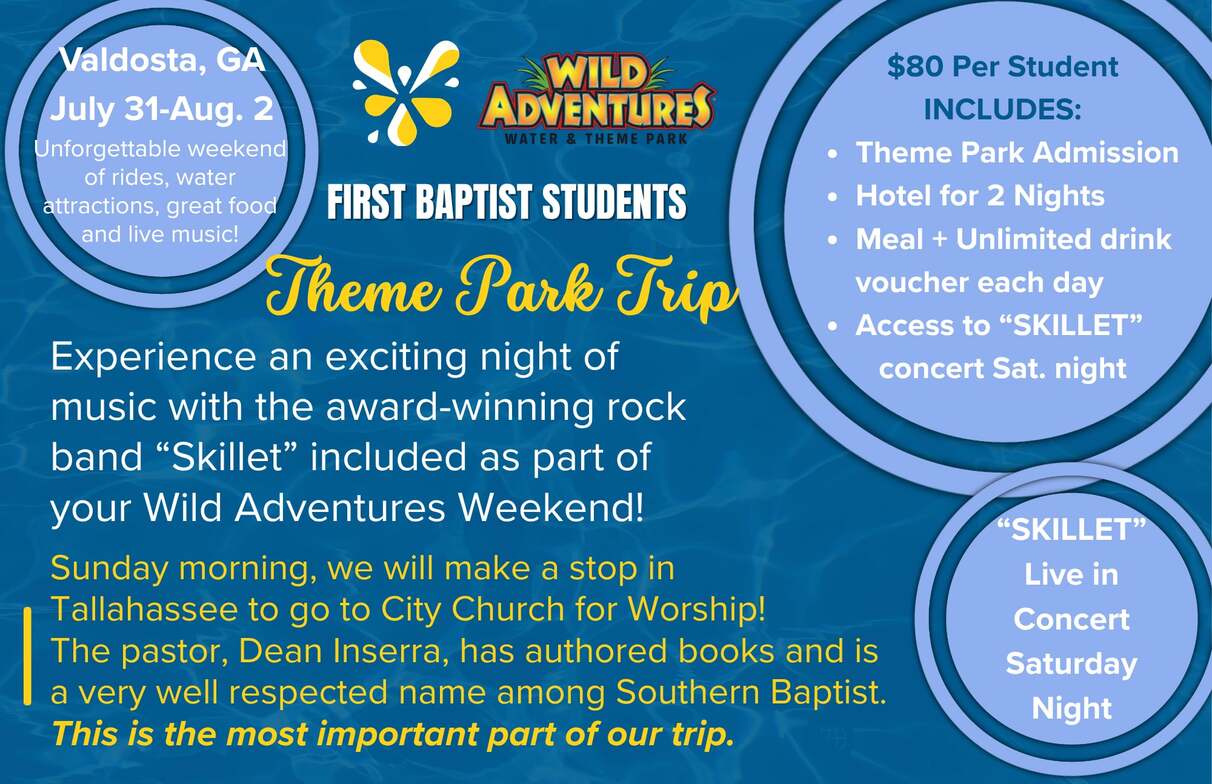 Valdosta, GA
July 31-Aug. 2
Unforgettable weekend of rides, water attractions, great food and live music!

WILD ADVENTURES
WATER & THEME PARK

FIRST BAPTIST STUDENTS

Theme Park Trip

Experience an exciting night of music with the award-winning rock band "Skillet" included as part of your Wild Adventures Weekend!

Sunday morning, we will make a stop in Tallahassee to go to City Church for Worship!
The pastor, Dean Inserra, has authored books and is a very well respected name among Southern Baptist.
This is the most important part of our trip.

$80 Per Student
INCLUDES:
• Theme Park Admission
• Hotel for 2 Nights
• Meal + Unlimited drink voucher each day
• Access to "SKILLET" concert Sat. night

"SKILLET"
Live in
Concert
Saturday
Night